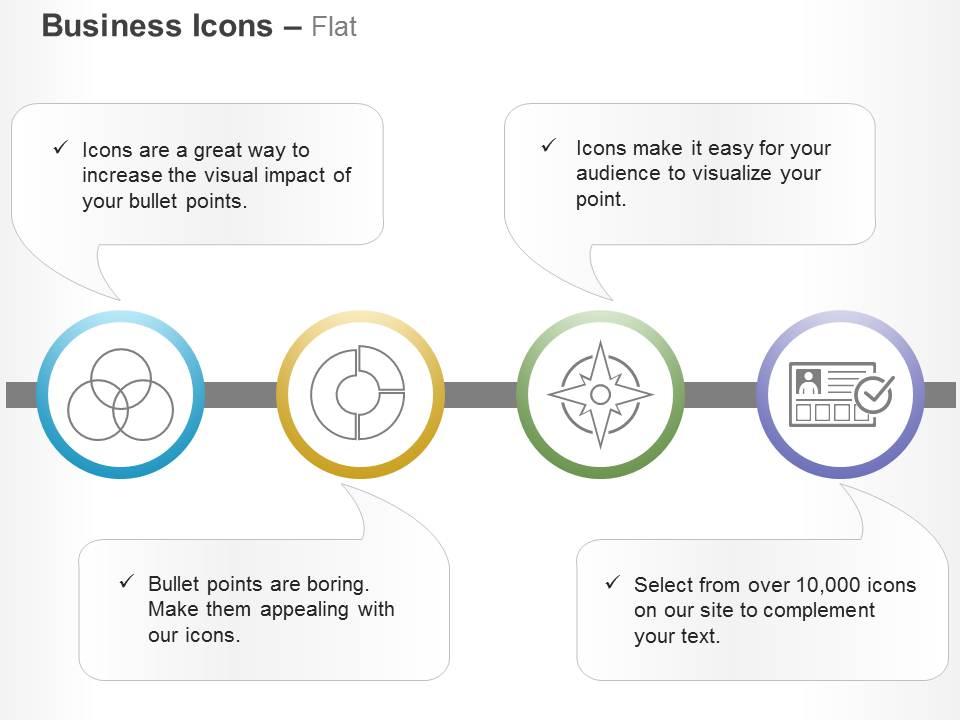 Business Icons – Flat

✓ Icons are a great way to increase the visual impact of your bullet points.

✓ Icons make it easy for your audience to visualize your point.

✓ Bullet points are boring. Make them appealing with our icons.

✓ Select from over 10,000 icons on our site to complement your text.